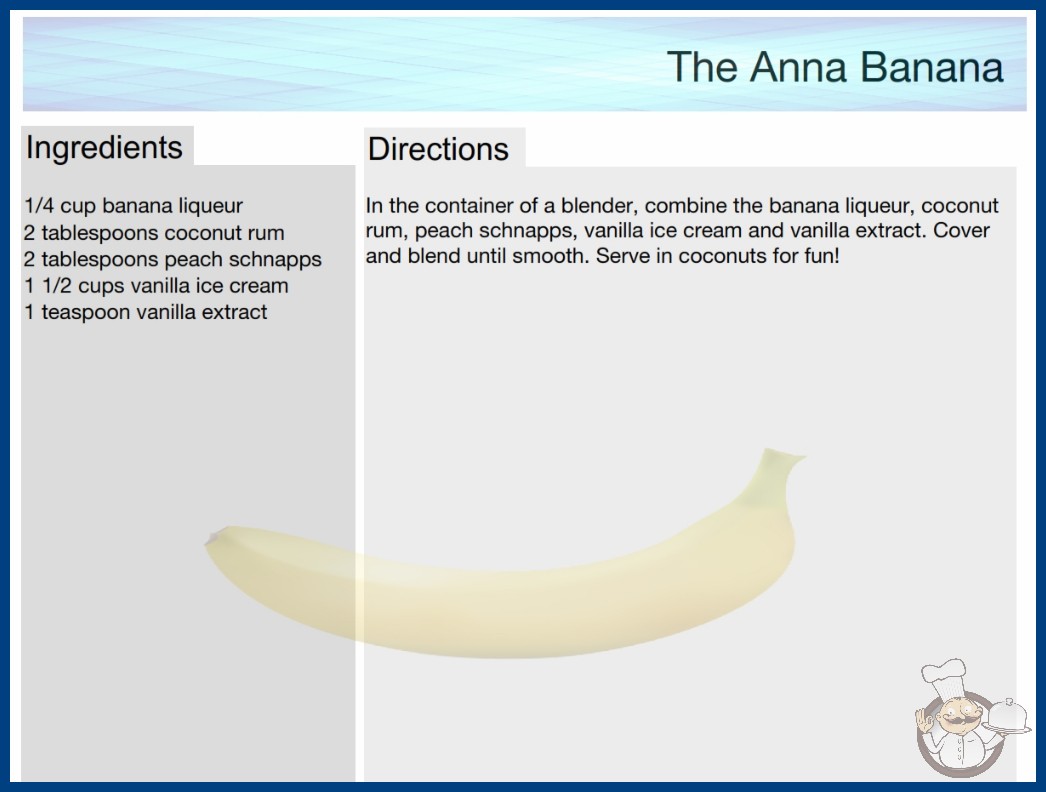 The Anna Banana

Ingredients

1/4 cup banana liqueur
2 tablespoons coconut rum
2 tablespoons peach schnapps
1 1/2 cups vanilla ice cream
1 teaspoon vanilla extract

Directions

In the container of a blender, combine the banana liqueur, coconut rum, peach schnapps, vanilla ice cream and vanilla extract. Cover and blend until smooth. Serve in coconuts for fun!